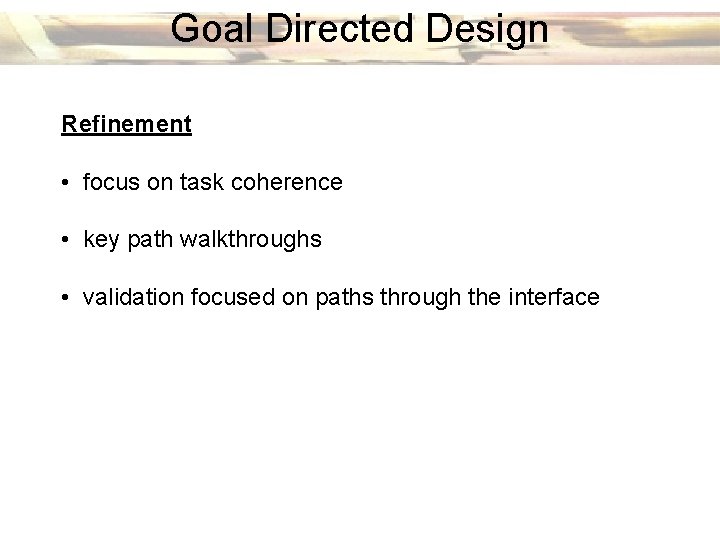 Goal Directed Design

Refinement

• focus on task coherence

• key path walkthroughs

• validation focused on paths through the interface